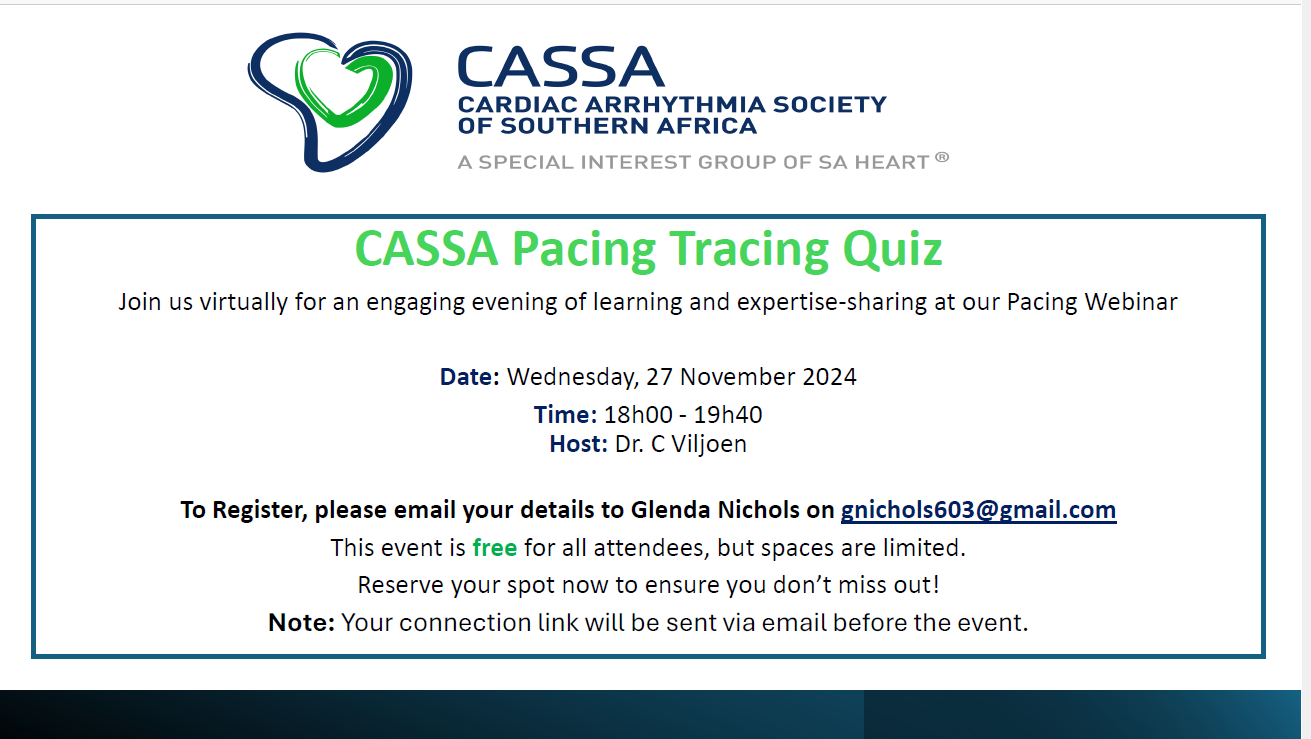 CASSA
CARDIAC ARRHYTHMIA SOCIETY OF SOUTHERN AFRICA
A SPECIAL INTEREST GROUP OF SA HEART ®

CASSA Pacing Tracing Quiz

Join us virtually for an engaging evening of learning and expertise-sharing at our Pacing Webinar

Date: Wednesday, 27 November 2024
Time: 18h00 - 19h40
Host: Dr. C Viljoen

To Register, please email your details to Glenda Nichols on gnichols603@gmail.com
This event is free for all attendees, but spaces are limited.
Reserve your spot now to ensure you don't miss out!
Note: Your connection link will be sent via email before the event.